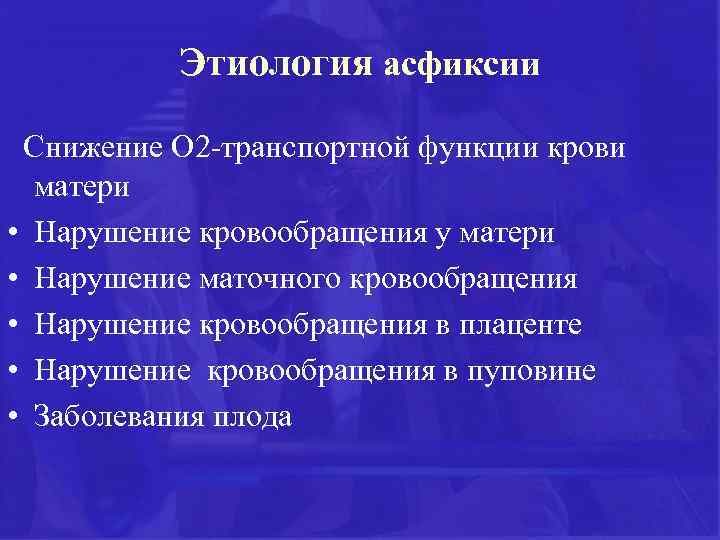 Этиология асфиксии

Снижение О2-транспортной функции крови матери

• Нарушение кровообращения у матери
• Нарушение маточного кровообращения
• Нарушение кровообращения в плаценте
• Нарушение кровообращения в пуповине
• Заболевания плода